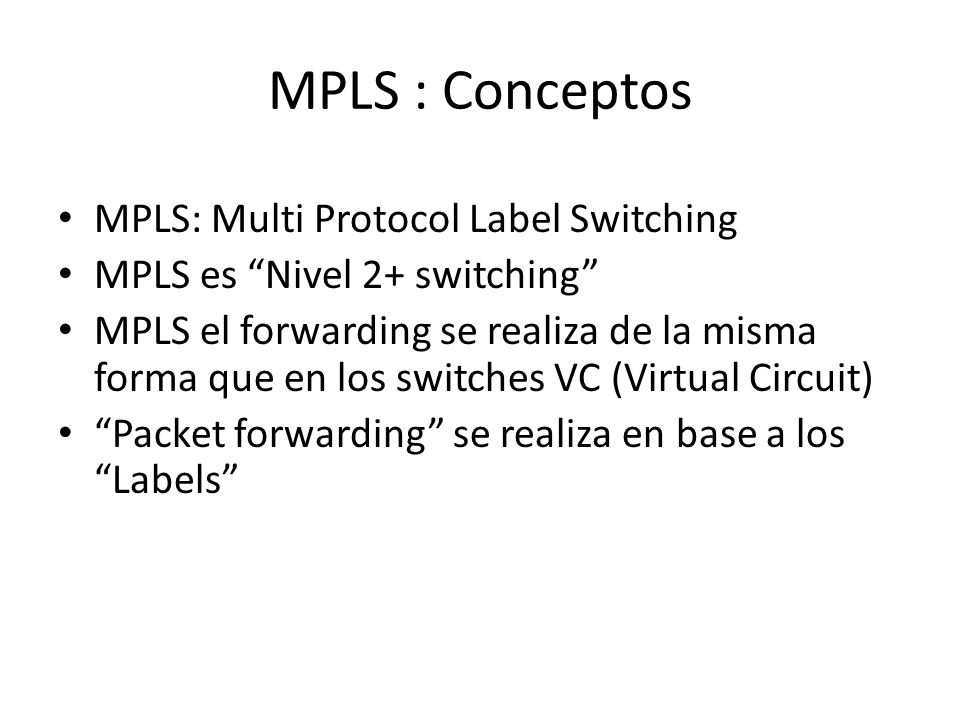 MPLS : Conceptos

• MPLS: Multi Protocol Label Switching
• MPLS es “Nivel 2+ switching”
• MPLS el forwarding se realiza de la misma forma que en los switches VC (Virtual Circuit)
• “Packet forwarding” se realiza en base a los “Labels”